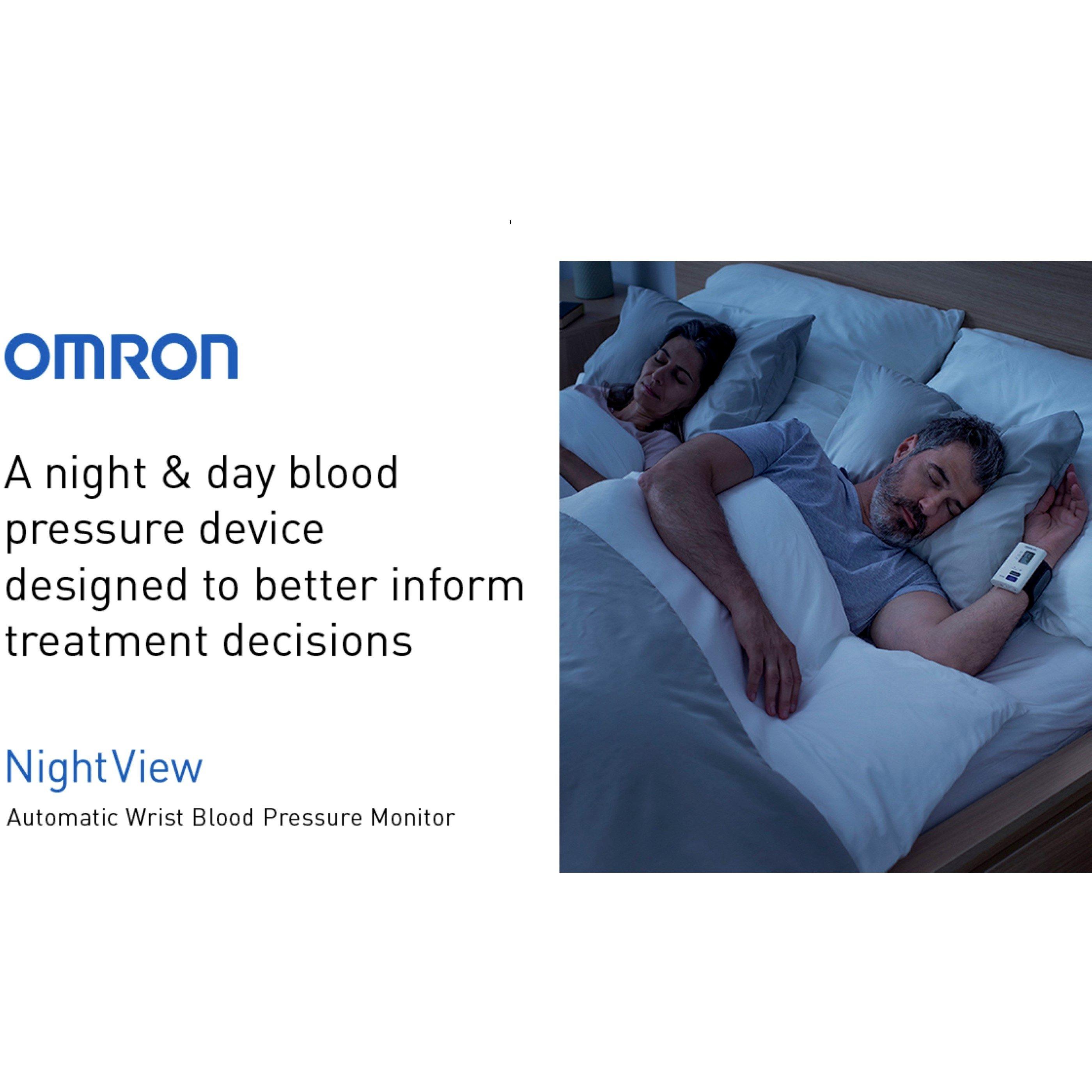 OMRON

A night & day blood pressure device designed to better inform treatment decisions

NightView

Automatic Wrist Blood Pressure Monitor